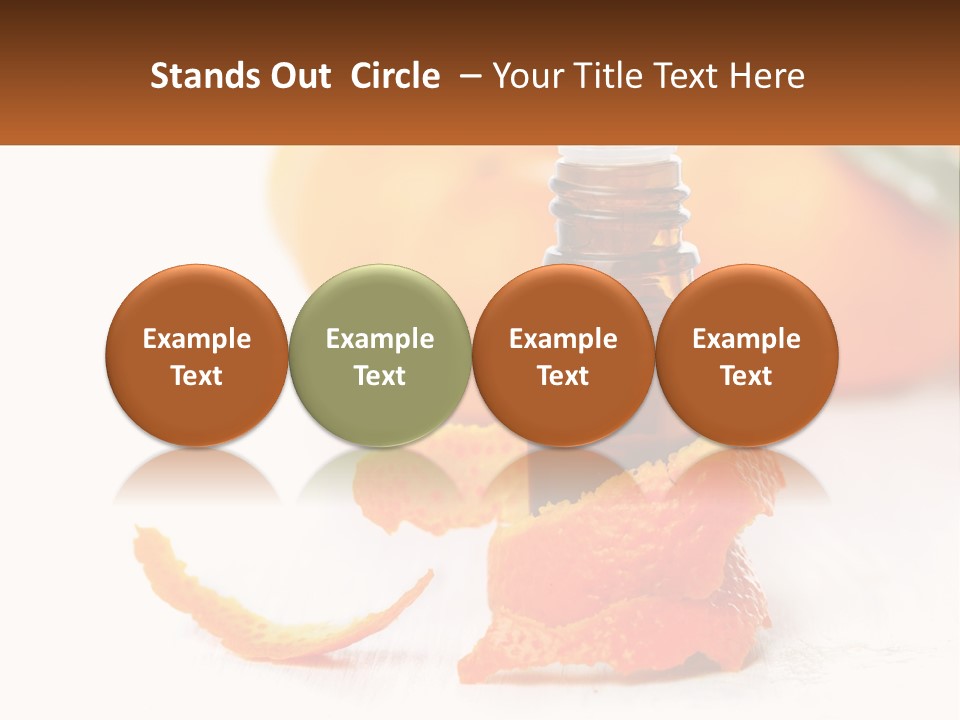 Stands Out Circle – Your Title Text Here

Example Text

Example Text

Example Text

Example Text